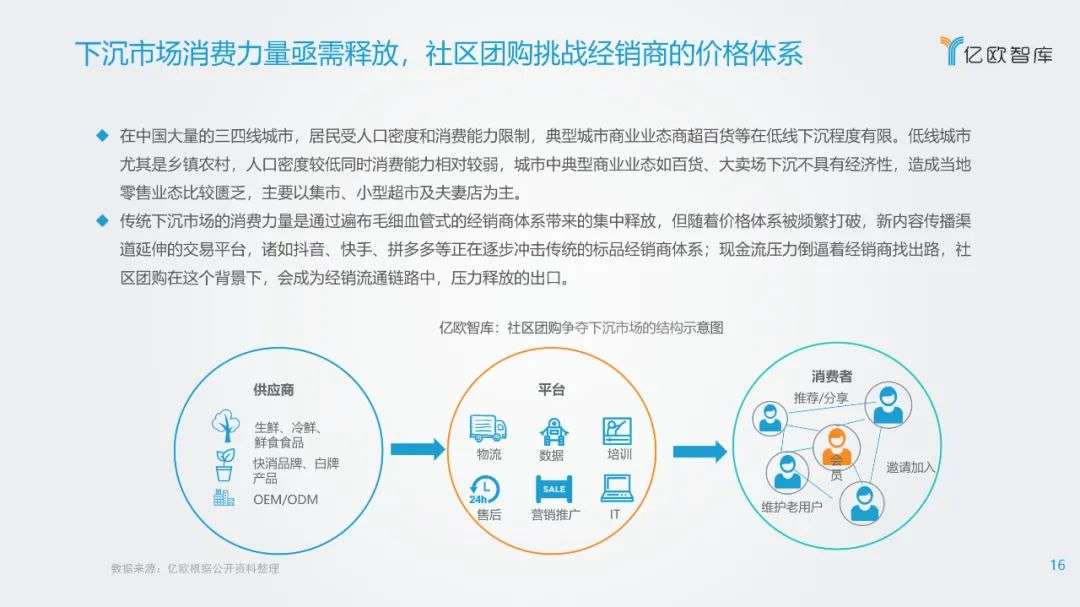 下沉市场消费力量亟需释放，社区团购挑战经销商的价格体系

亿欧智库

◆ 在中国大量的三四线城市，居民受人口密度和消费能力限制，典型城市商业业态商超百货等在低线下沉程度有限。低线城市尤其是乡镇农村，人口密度较低同时消费能力相对较弱，城市中典型商业业态如百货、大卖场下沉不具有经济性，造成当地零售业态比较匮乏，主要以集市、小型超市及夫妻店为主。

◆ 传统下沉市场的消费力量是通过遍布毛细血管式的经销商体系带来的集中释放，但随着价格体系被频繁打破，新内容传播渠道延伸的交易平台，诸如抖音、快手、拼多多等正在逐步冲击传统的标品经销商体系；现金流压力倒逼着经销商找出路，社区团购在这个背景下，会成为经销流通链路中，压力释放的出口。

亿欧智库：社区团购争夺下沉市场的结构示意图

供应商

生鲜、冷鲜、鲜食食品

快消品牌、白牌产品

OEM/ODM

平台

物流

数据

培训

24h

售后

SALE

营销推广

IT

消费者

推荐/分享

会员

邀请加入

维护老用户

数据来源：亿欧根据公开资料整理

16